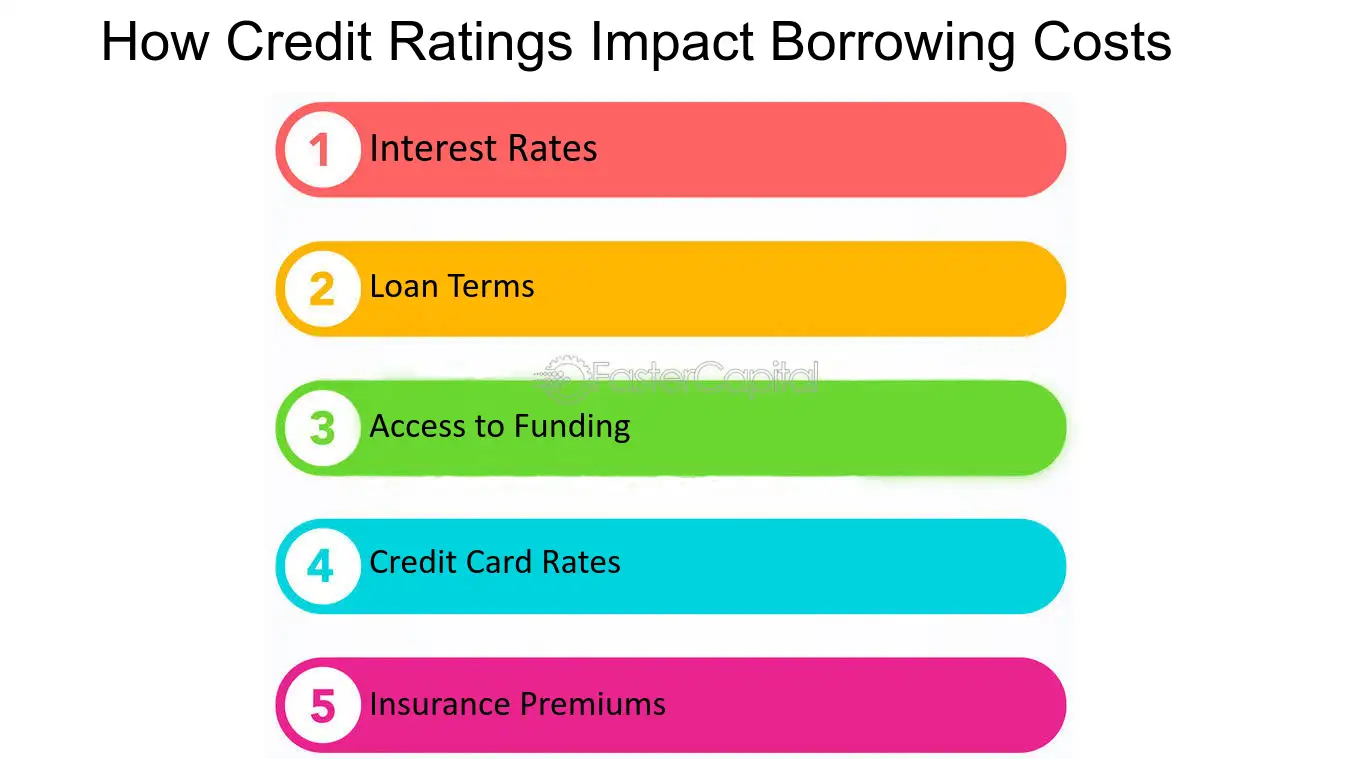 How Credit Ratings Impact Borrowing Costs

1 Interest Rates

2 Loan Terms

FasterCapital

3 Access to Funding

4 Credit Card Rates

5 Insurance Premiums